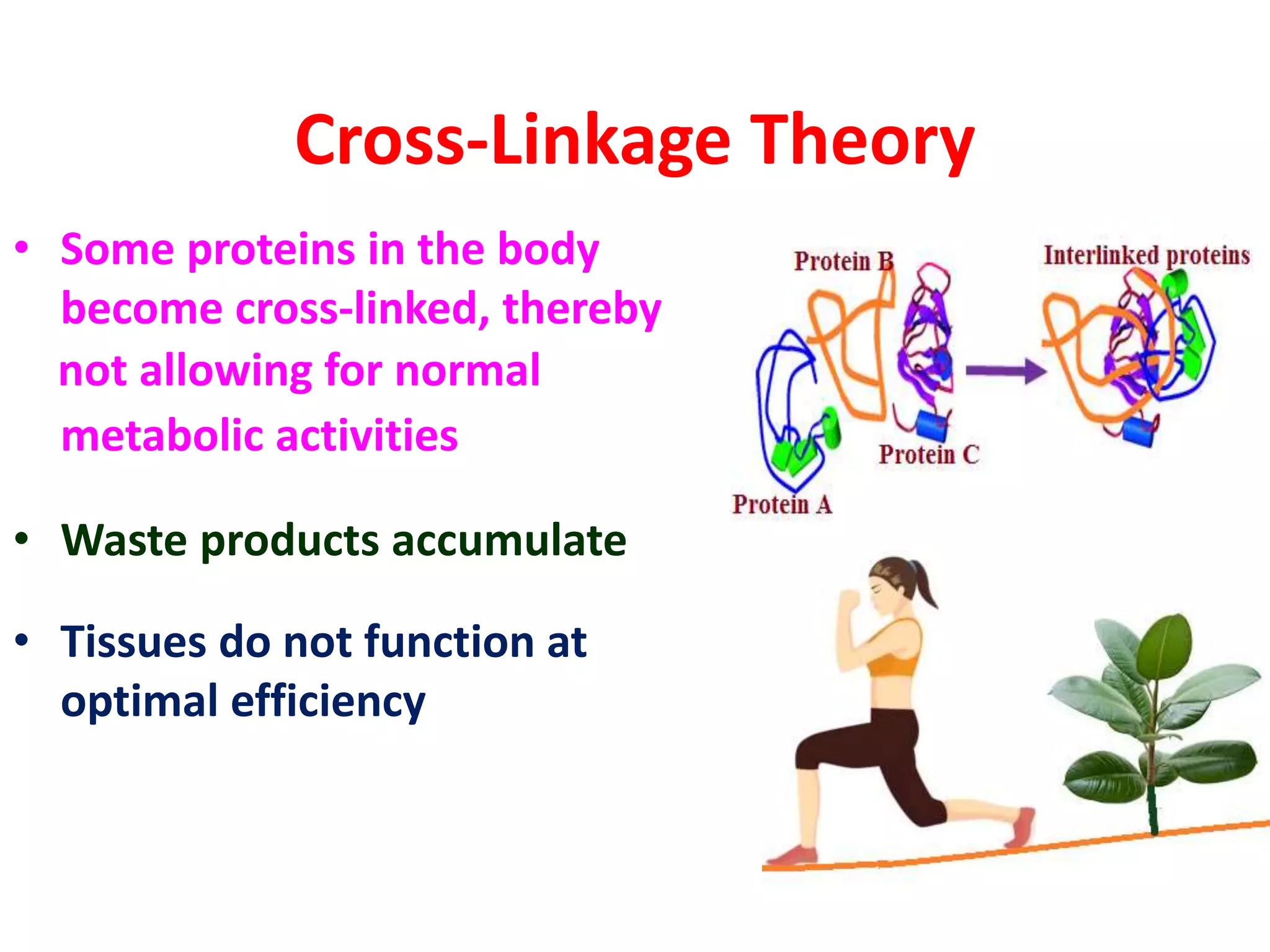 Cross-Linkage Theory

• Some proteins in the body become cross-linked, thereby not allowing for normal metabolic activities

• Waste products accumulate

• Tissues do not function at optimal efficiency

Protein B

Interlinked proteins

Protein C

Protein A